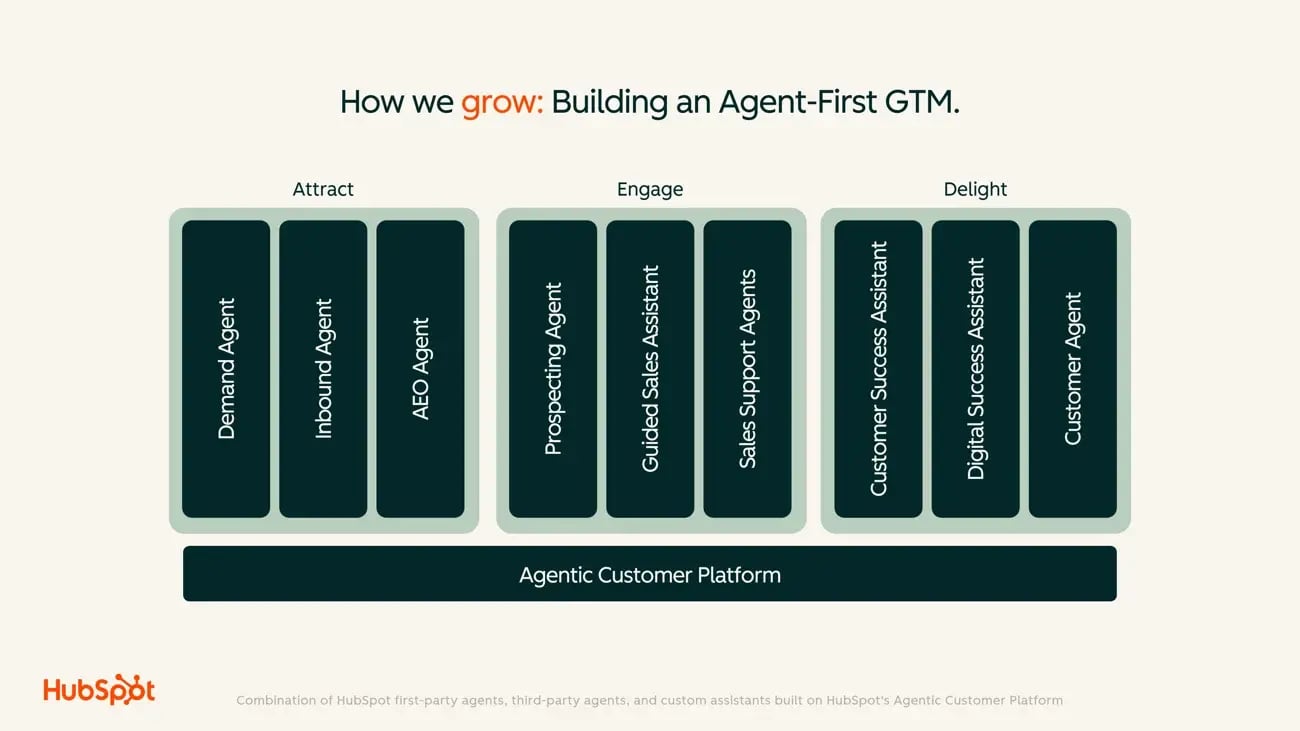 How we grow: Building an Agent-First GTM.

Attract

Demand Agent

Inbound Agent

AEO Agent

Engage

Prospecting Agent

Guided Sales Assistant

Sales Support Agents

Delight

Customer Success Assistant

Digital Success Assistant

Customer Agent

Agentic Customer Platform

HubSpot

Combination of HubSpot first-party agents, third-party agents, and custom assistants built on HubSpot's Agentic Customer Platform